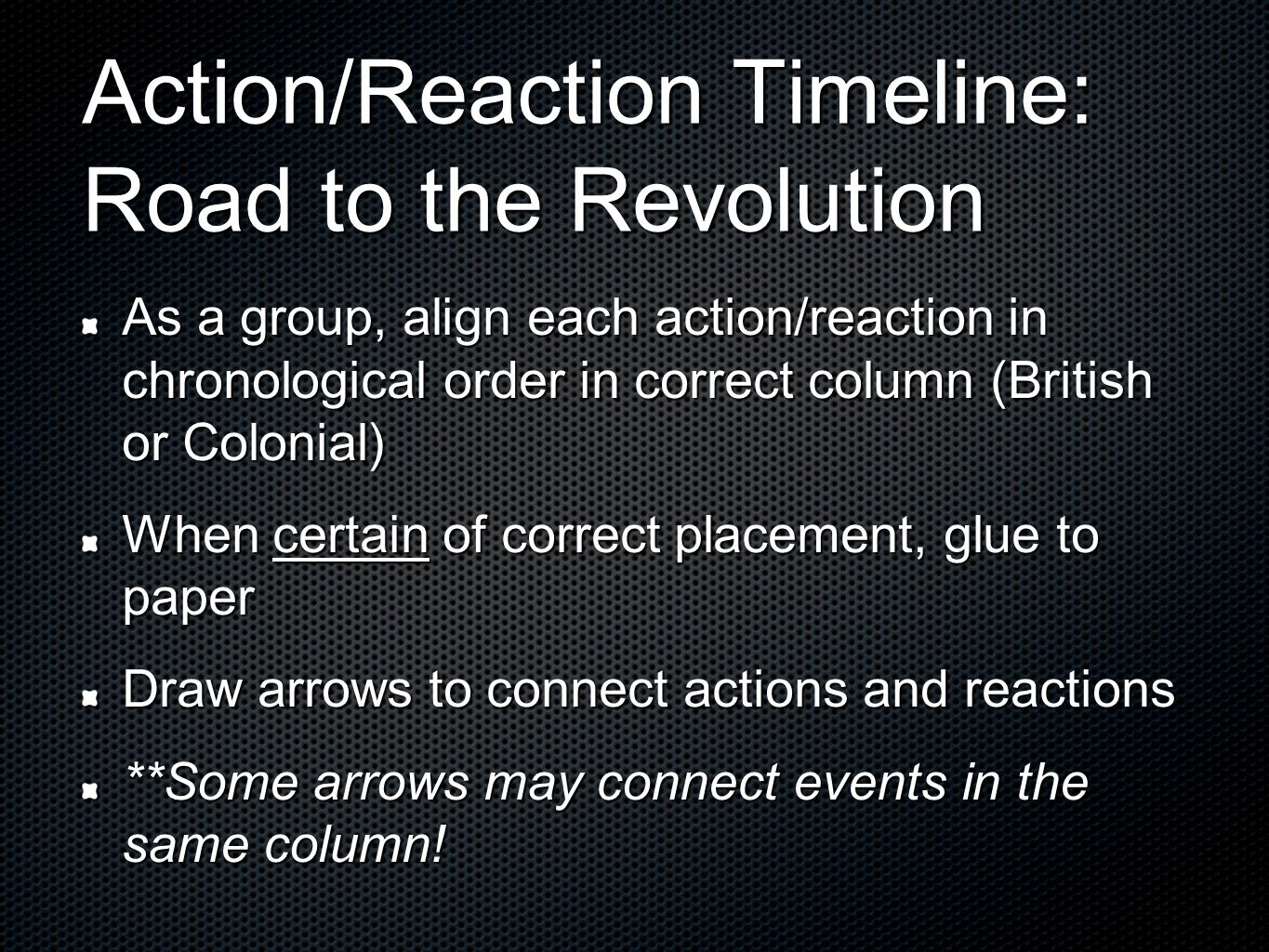 Action/Reaction Timeline: Road to the Revolution

As a group, align each action/reaction in chronological order in correct column (British or Colonial)

When certain of correct placement, glue to paper

Draw arrows to connect actions and reactions

**Some arrows may connect events in the same column!